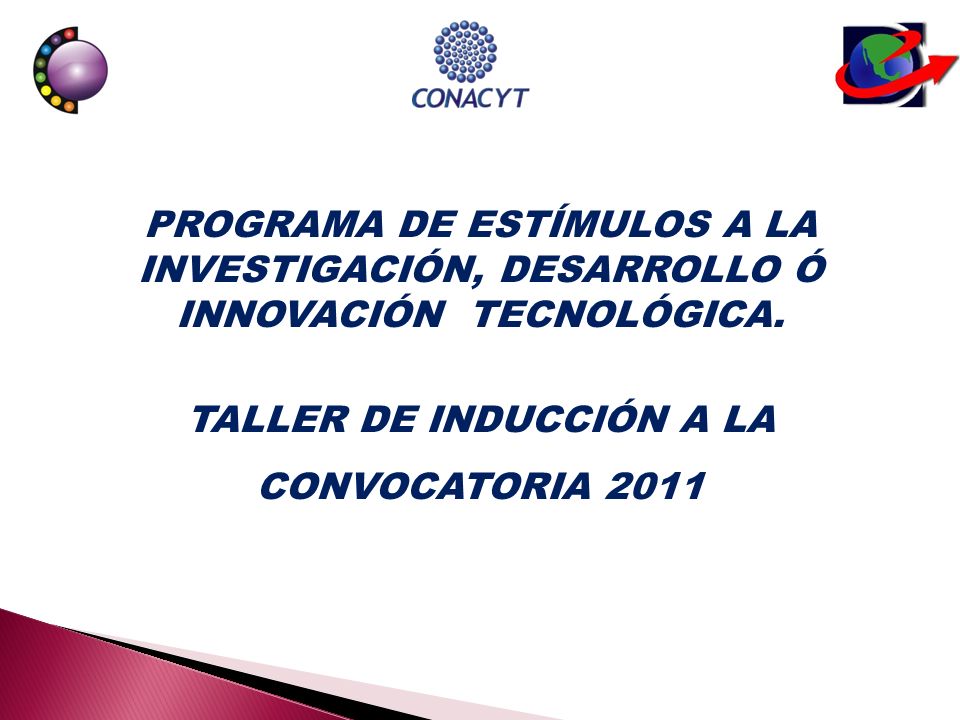 CONACYT

PROGRAMA DE ESTÍMULOS A LA INVESTIGACIÓN, DESARROLLO Ó INNOVACIÓN TECNOLÓGICA.

TALLER DE INDUCCIÓN A LA

CONVOCATORIA 2011